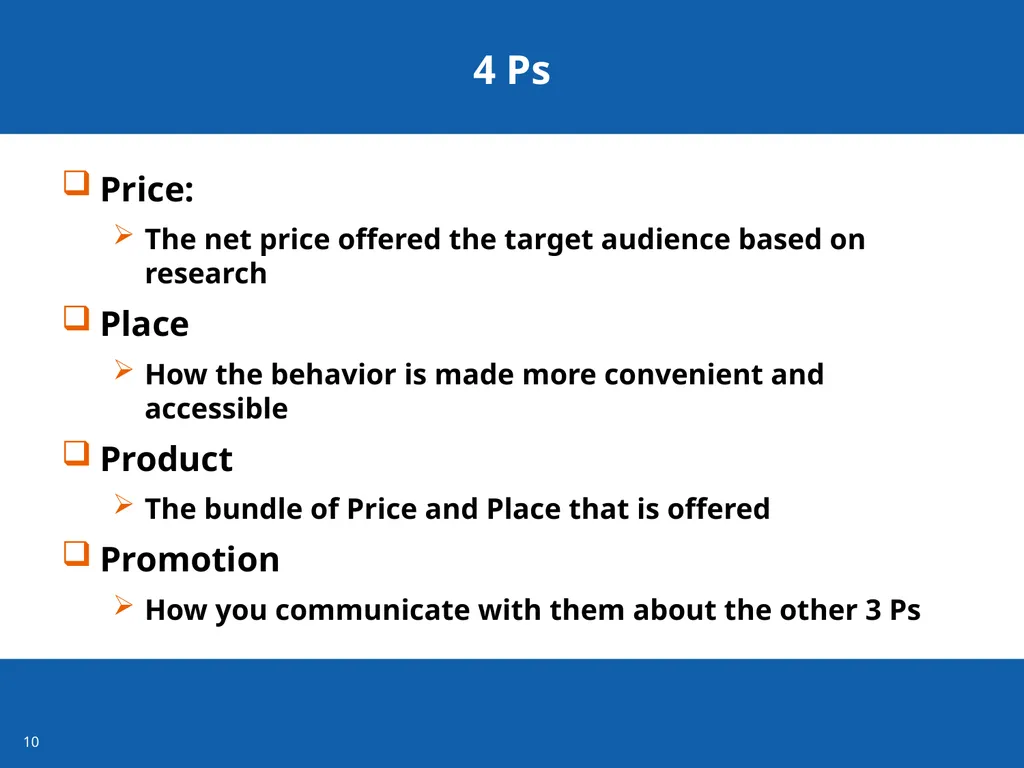 4 Ps

Price:

The net price offered the target audience based on research

Place

How the behavior is made more convenient and accessible

Product

The bundle of Price and Place that is offered

Promotion

How you communicate with them about the other 3 Ps

10